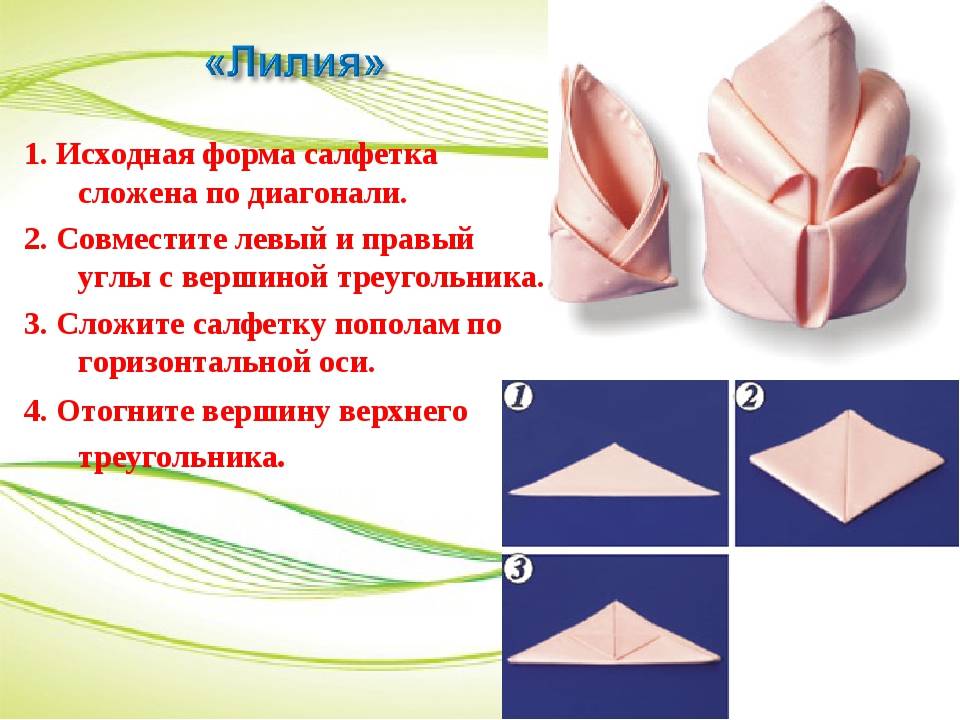 «Лилия»

1. Исходная форма салфетка сложена по диагонали.

2. Совместите левый и правый углы с вершиной треугольника.

3. Сложите салфетку пополам по горизонтальной оси.

4. Отогните вершину верхнего треугольника.

1

2

3